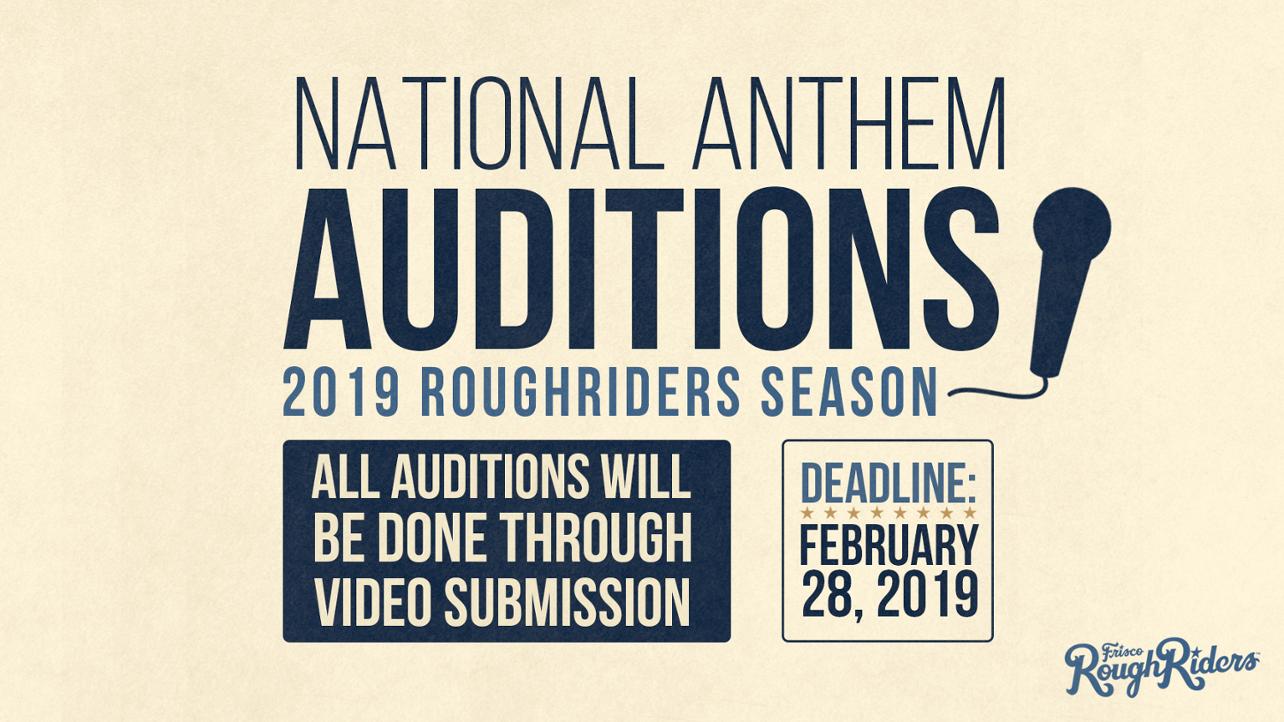 NATIONAL ANTHEM
AUDITIONS
2019 ROUGHRIDERS SEASON

ALL AUDITIONS WILL BE DONE THROUGH VIDEO SUBMISSION

DEADLINE:
FEBRUARY 28, 2019

Frisco RoughRiders